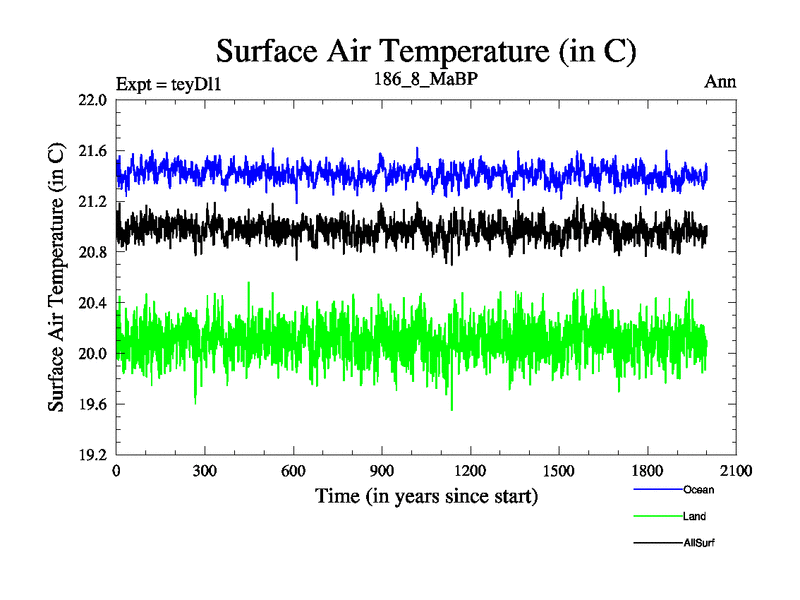 Surface Air Temperature (in C)

Expt = teyDl1

186_8_MaBP

Ann

Surface Air Temperature (in C)

22.0
21.6
21.2
20.8
20.4
20.0
19.6
19.2

0
300
600
900
1200
1500
1800
2100

Time (in years since start)

Ocean
Land
AllSurf